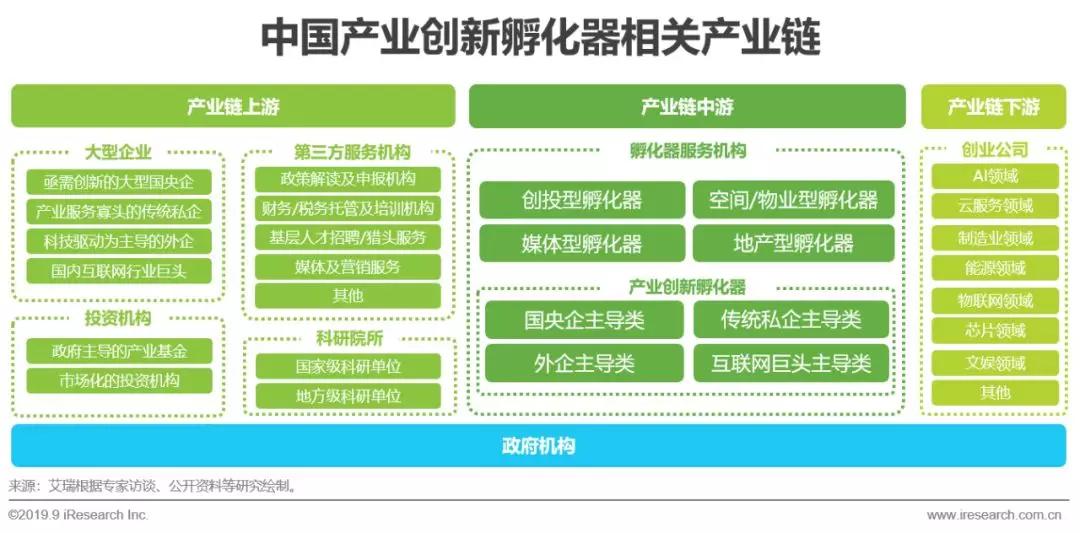 中国产业创新孵化器相关产业链

产业链上游

大型企业
亟需创新的大型国央企
产业服务寡头的传统私企
科技驱动为主导的外企
国内互联网行业巨头

投资机构
政府主导的产业基金
市场化的投资机构

第三方服务机构
政策解读及申报机构
财务/税务托管及培训机构
基层人才招聘/猎头服务
媒体及营销服务
其他

科研院所
国家级科研单位
地方级科研单位

产业链中游

孵化器服务机构
创投型孵化器
空间/物业型孵化器
媒体型孵化器
地产型孵化器

产业创新孵化器
国央企主导类
传统私企主导类
外企主导类
互联网巨头主导类

产业链下游

创业公司
AI领域
云服务领域
制造业领域
能源领域
物联网领域
芯片领域
文娱领域
其他

政府机构

来源：艾瑞根据专家访谈、公开资料等研究绘制。

©2019.9 iResearch Inc.
www.iresearch.com.cn